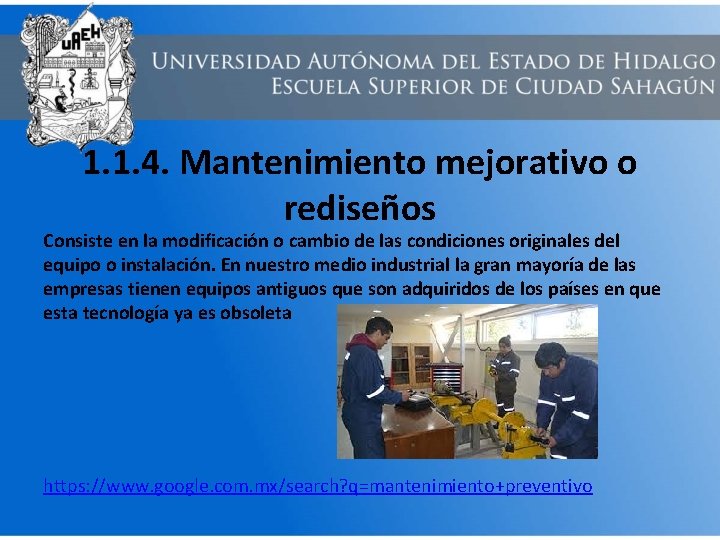 UAEH

UNIVERSIDAD AUTÓNOMA DEL ESTADO DE HIDALGO
ESCUELA SUPERIOR DE CIUDAD SAHAGÚN

1.1.4. Mantenimiento mejorativo o rediseños

Consiste en la modificación o cambio de las condiciones originales del equipo o instalación. En nuestro medio industrial la gran mayoría de las empresas tienen equipos antiguos que son adquiridos de los países en que esta tecnología ya es obsoleta

https://www.google.com.mx/search?q=mantenimiento+preventivo